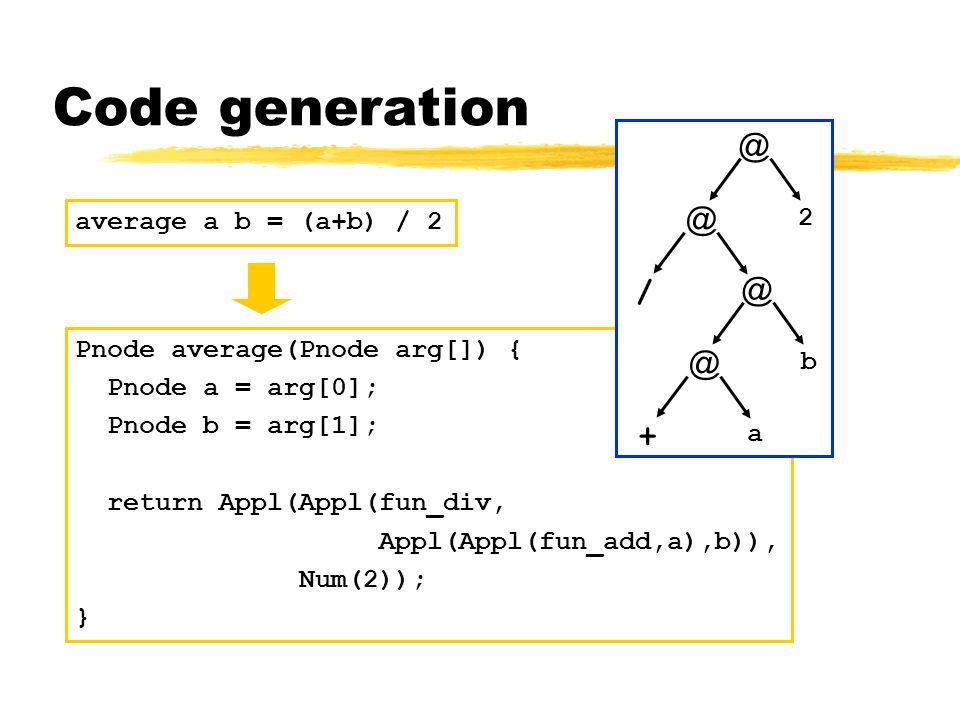 Code generation

average a b = (a+b) / 2

Pnode average(Pnode arg[]) {
Pnode a = arg[0];
Pnode b = arg[1];

return Appl(Appl(fun_div,
Appl(Appl(fun_add,a),b)),
Num(2));
}

@
@ 2
/ @
@ b
+ a